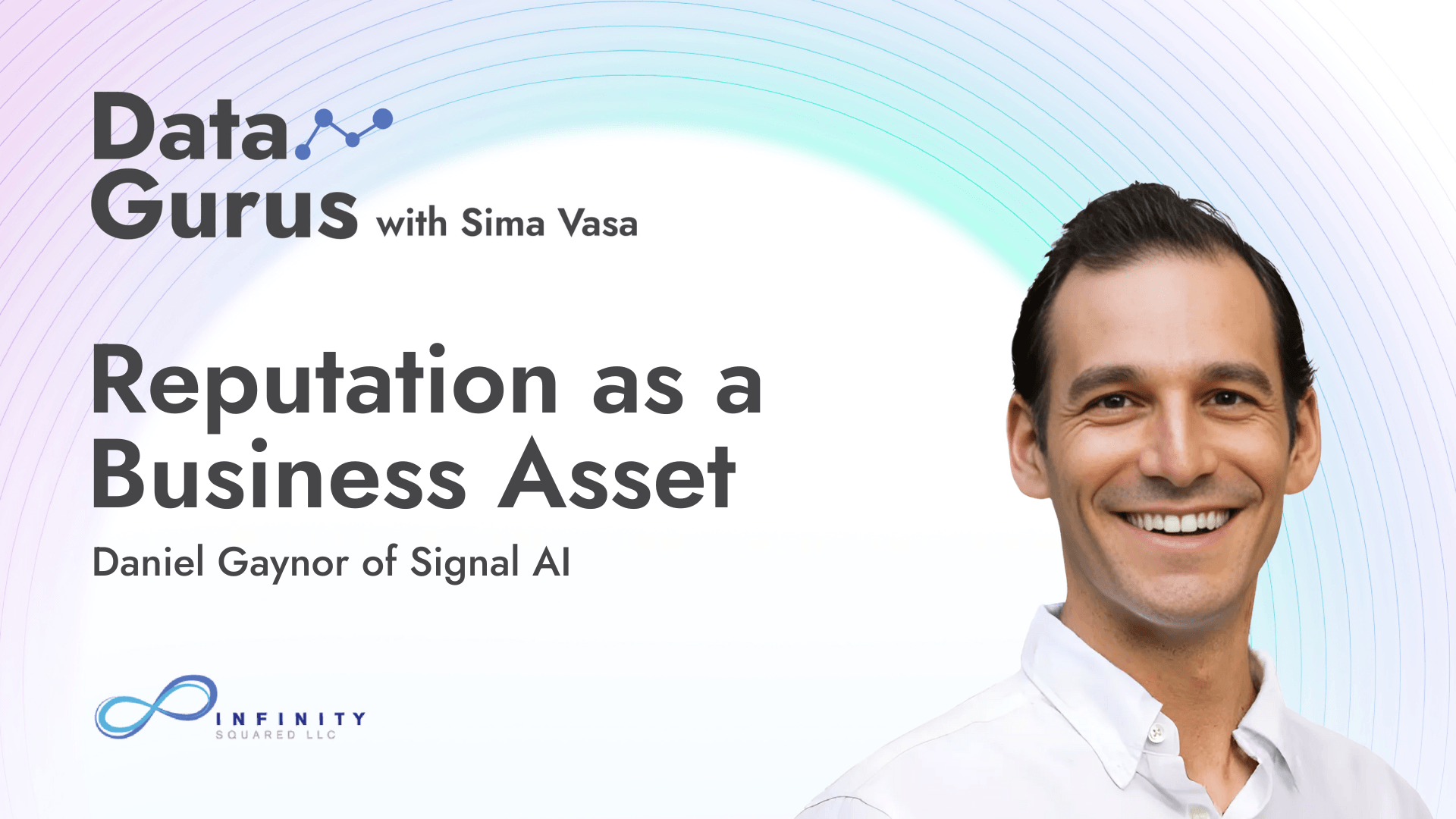 Data Gurus with Sima Vasa

Reputation as a Business Asset

Daniel Gaynor of Signal AI

INFINITY
SQUARED LLC